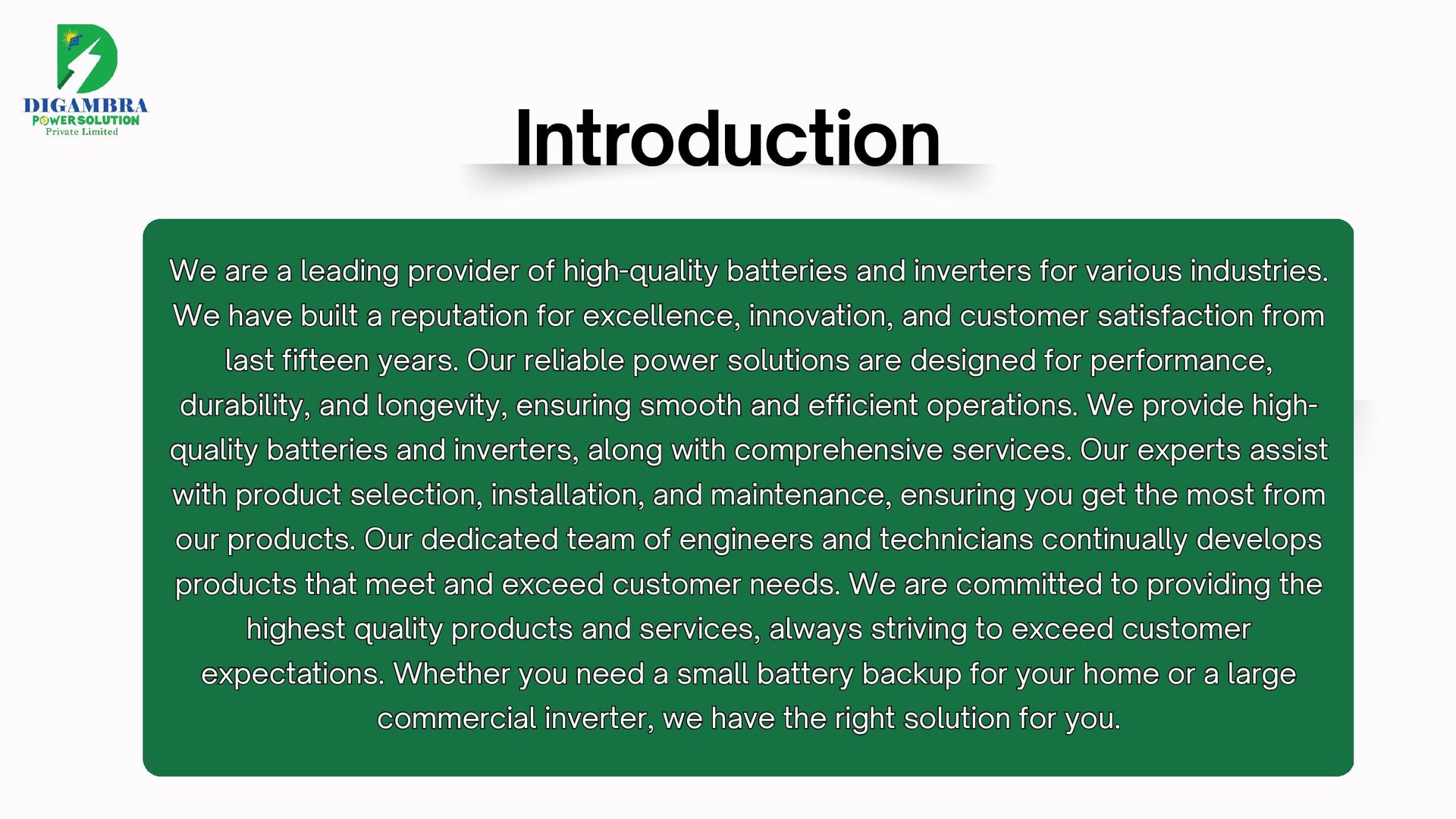 DIGAMBRA
POWERSOLUTION
Private Limited

Introduction

We are a leading provider of high-quality batteries and inverters for various industries. We have built a reputation for excellence, innovation, and customer satisfaction from last fifteen years. Our reliable power solutions are designed for performance, durability, and longevity, ensuring smooth and efficient operations. We provide high-quality batteries and inverters, along with comprehensive services. Our experts assist with product selection, installation, and maintenance, ensuring you get the most from our products. Our dedicated team of engineers and technicians continually develops products that meet and exceed customer needs. We are committed to providing the highest quality products and services, always striving to exceed customer expectations. Whether you need a small battery backup for your home or a large commercial inverter, we have the right solution for you.